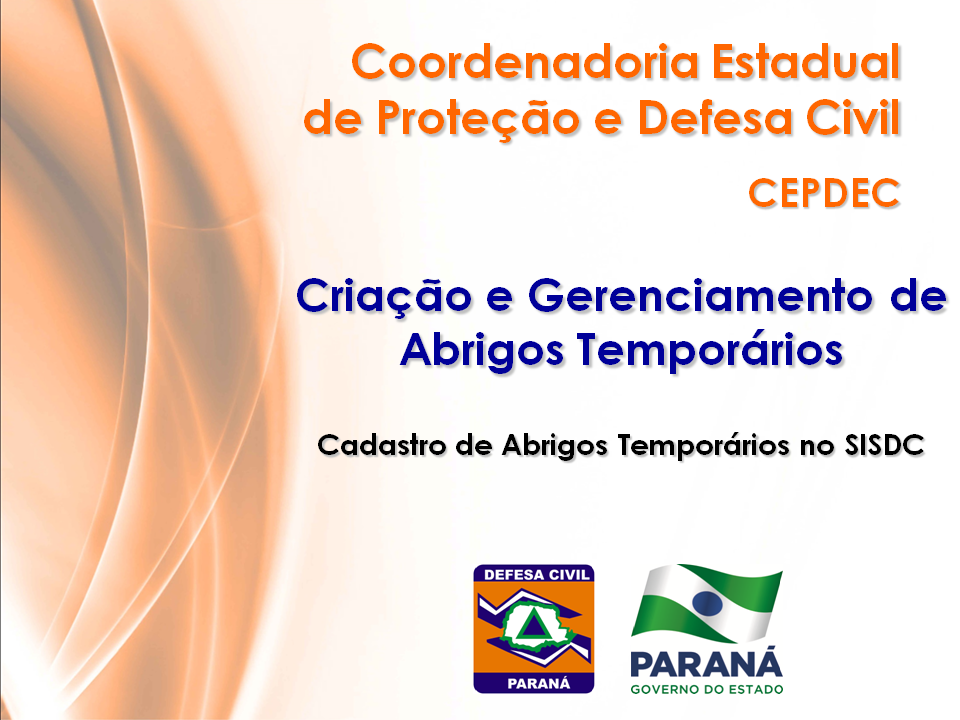 Coordenadoria Estadual de Proteção e Defesa Civil

CEPDEC

Criação e Gerenciamento de Abrigos Temporários

Cadastro de Abrigos Temporários no SISDC

DEFESA CIVIL
PARANÁ

PARANÁ
GOVERNO DO ESTADO